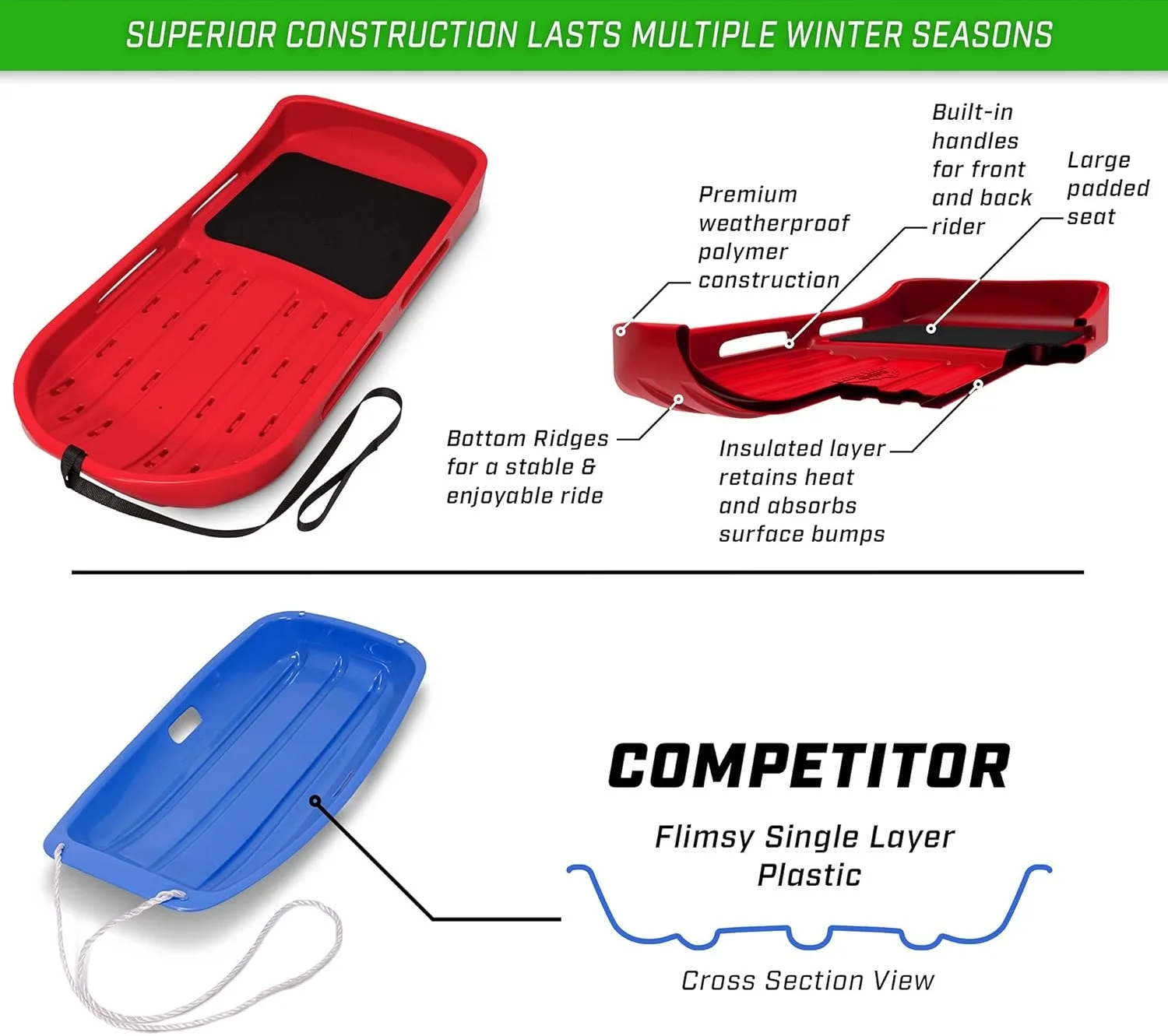 SUPERIOR CONSTRUCTION LASTS MULTIPLE WINTER SEASONS

Premium weatherproof polymer construction

Built-in handles for front and back rider

Large padded seat

Bottom Ridges for a stable & enjoyable ride

Insulated layer retains heat and absorbs surface bumps

COMPETITOR

Flimsy Single Layer Plastic

Cross Section View